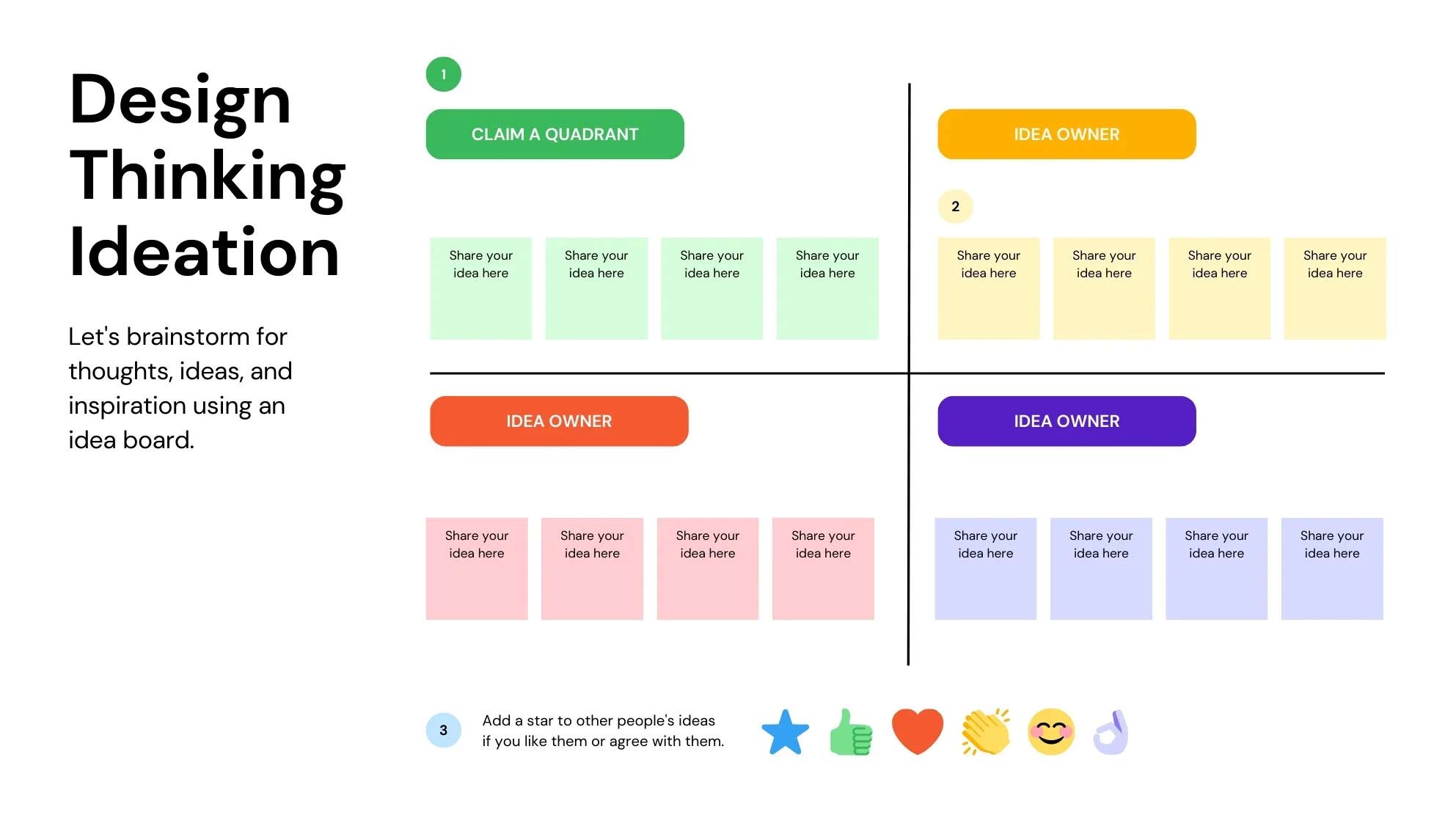 Design Thinking Ideation

Let's brainstorm for thoughts, ideas, and inspiration using an idea board.

1

CLAIM A QUADRANT

Share your idea here

Share your idea here

Share your idea here

Share your idea here

IDEA OWNER

2

Share your idea here

Share your idea here

Share your idea here

Share your idea here

IDEA OWNER

Share your idea here

Share your idea here

Share your idea here

Share your idea here

IDEA OWNER

Share your idea here

Share your idea here

Share your idea here

Share your idea here

3

Add a star to other people's ideas if you like them or agree with them.